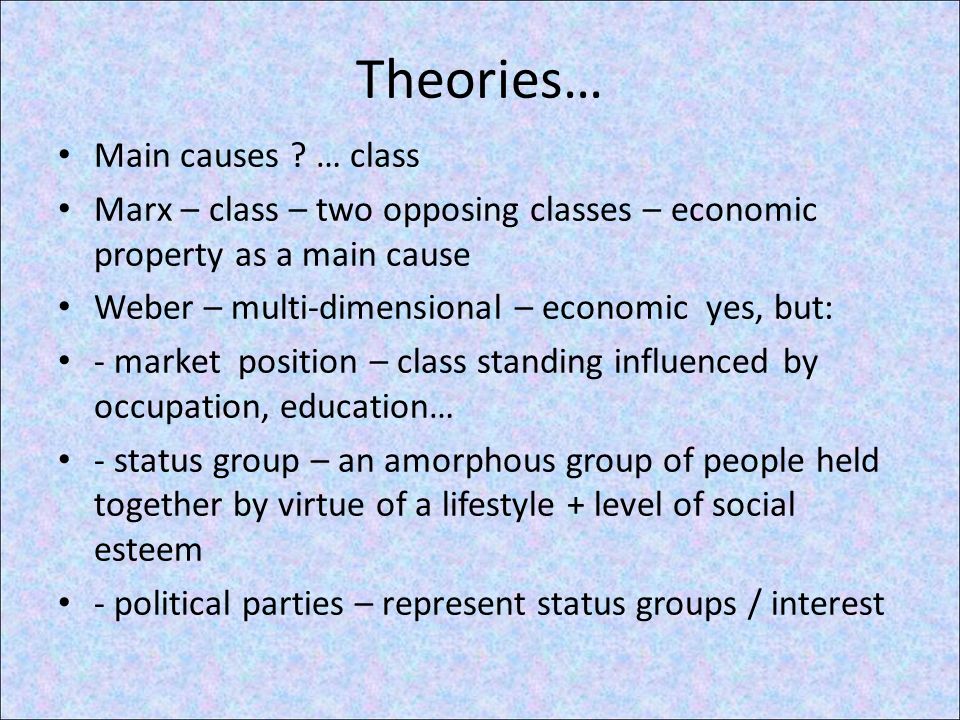 Theories…

• Main causes ? … class
• Marx – class – two opposing classes – economic property as a main cause
• Weber – multi-dimensional – economic yes, but:
• - market position – class standing influenced by occupation, education…
• - status group – an amorphous group of people held together by virtue of a lifestyle + level of social esteem
• - political parties – represent status groups / interest